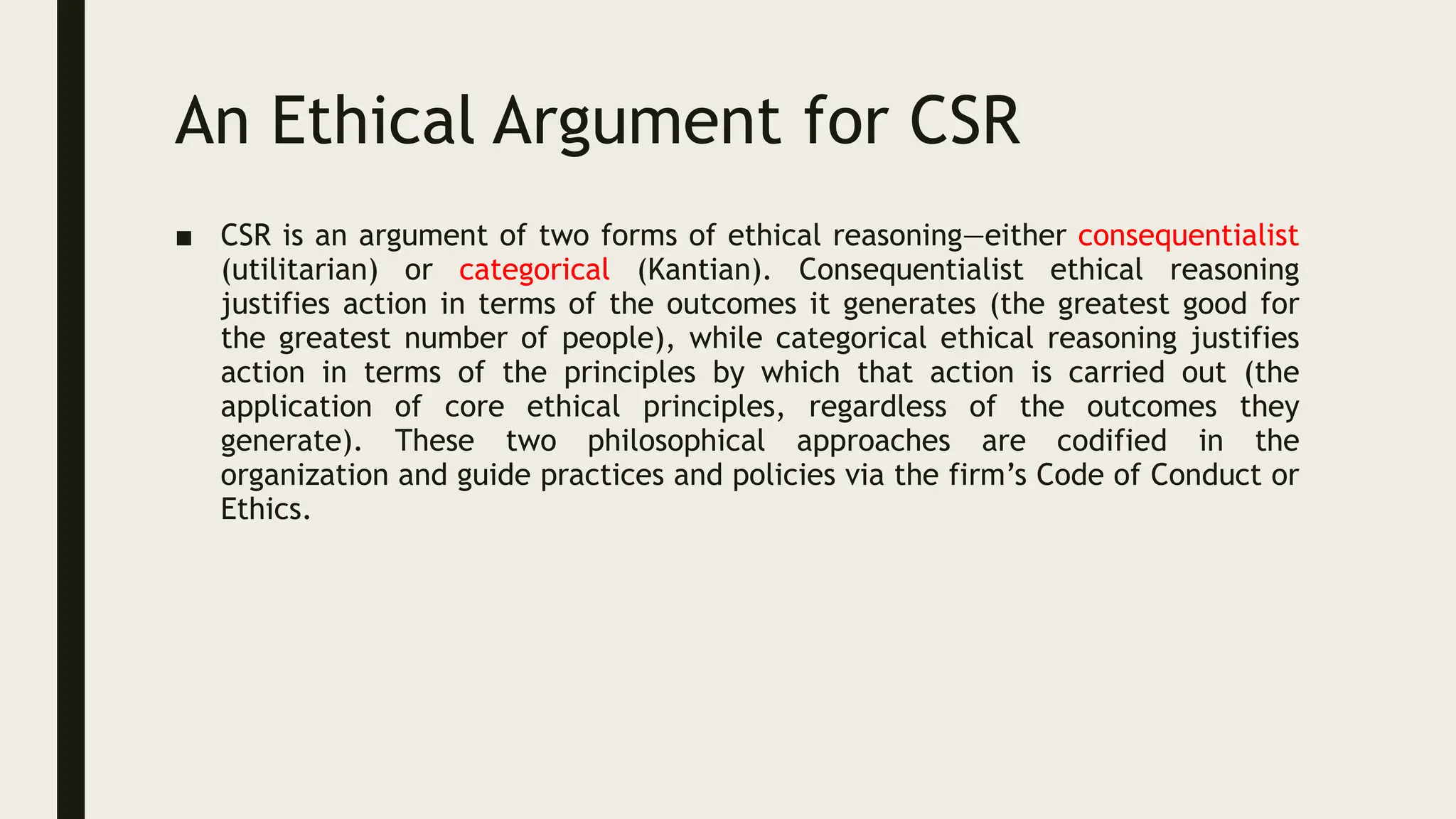 An Ethical Argument for CSR

■ CSR is an argument of two forms of ethical reasoning—either consequentialist (utilitarian) or categorical (Kantian). Consequentialist ethical reasoning justifies action in terms of the outcomes it generates (the greatest good for the greatest number of people), while categorical ethical reasoning justifies action in terms of the principles by which that action is carried out (the application of core ethical principles, regardless of the outcomes they generate). These two philosophical approaches are codified in the organization and guide practices and policies via the firm's Code of Conduct or Ethics.